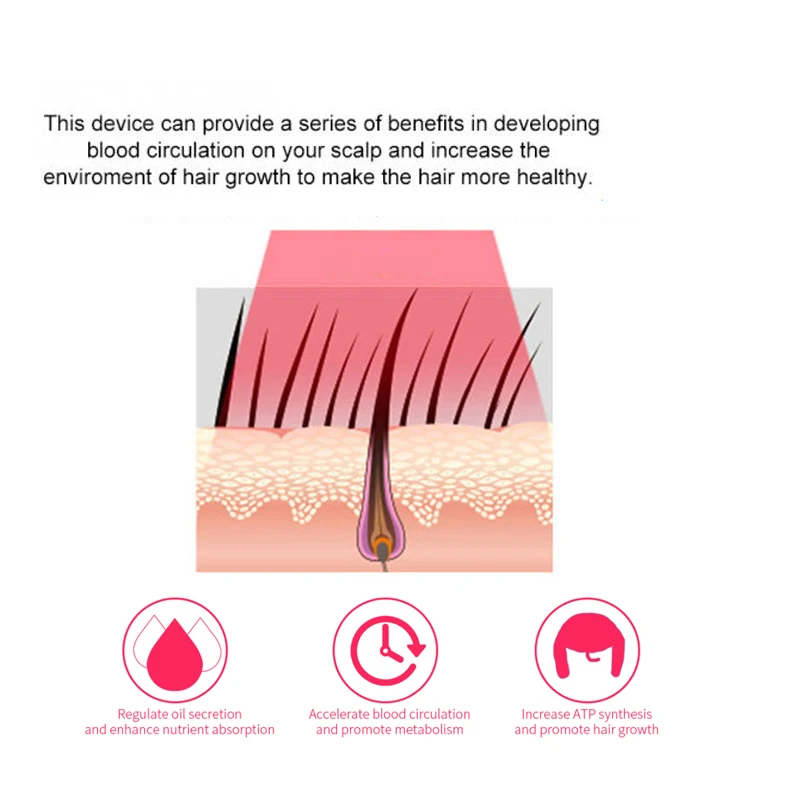 This device can provide a series of benefits in developing blood circulation on your scalp and increase the enviroment of hair growth to make the hair more healthy.

Regulate oil secretion and enhance nutrient absorption

Accelerate blood circulation and promote metabolism

Increase ATP synthesis and promote hair growth